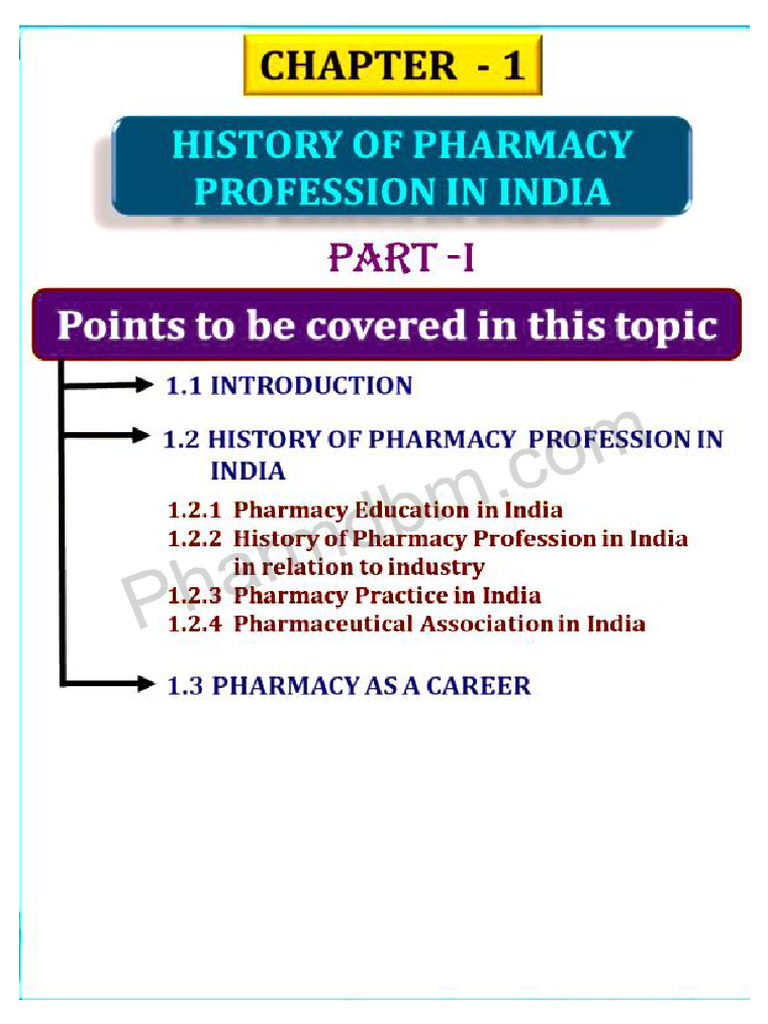 CHAPTER - 1

HISTORY OF PHARMACY PROFESSION IN INDIA

PART -I

Points to be covered in this topic

1.1 INTRODUCTION

1.2 HISTORY OF PHARMACY PROFESSION IN INDIA

1.2.1 Pharmacy Education in India
1.2.2 History of Pharmacy Profession in India in relation to industry
1.2.3 Pharmacy Practice in India
1.2.4 Pharmaceutical Association in India

1.3 PHARMACY AS A CAREER

Pharmdbm.com